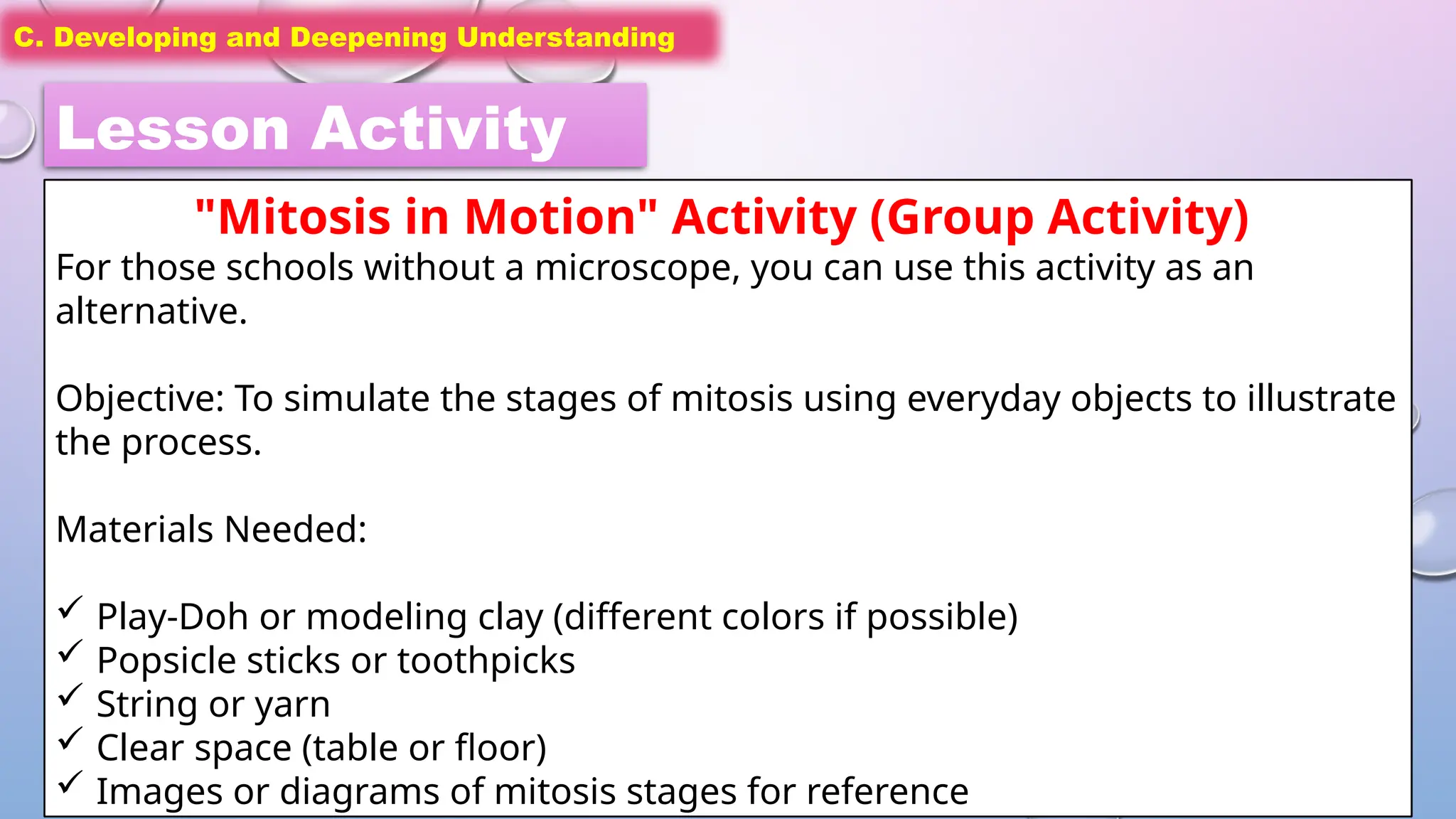 C. Developing and Deepening Understanding

Lesson Activity

"Mitosis in Motion" Activity (Group Activity)

For those schools without a microscope, you can use this activity as an alternative.

Objective: To simulate the stages of mitosis using everyday objects to illustrate the process.

Materials Needed:

✓ Play-Doh or modeling clay (different colors if possible)
✓ Popsicle sticks or toothpicks
✓ String or yarn
✓ Clear space (table or floor)
✓ Images or diagrams of mitosis stages for reference